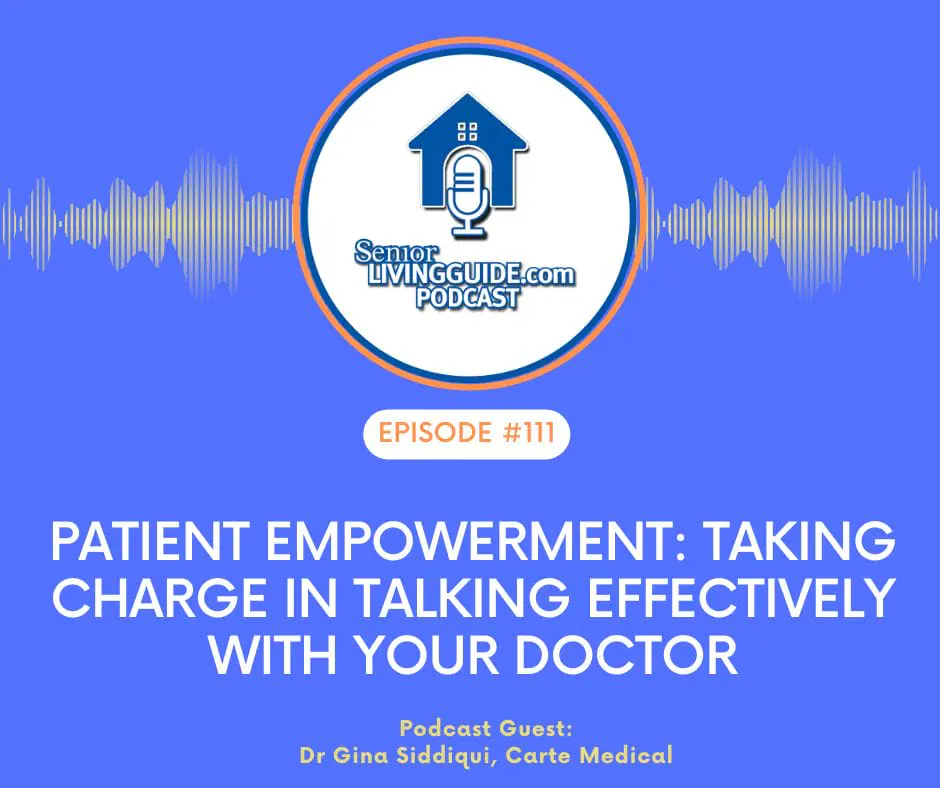 Senior
LIVINGGUIDE.com
PODCAST

EPISODE #111

PATIENT EMPOWERMENT: TAKING CHARGE IN TALKING EFFECTIVELY WITH YOUR DOCTOR

Podcast Guest:
Dr Gina Siddiqui, Carte Medical